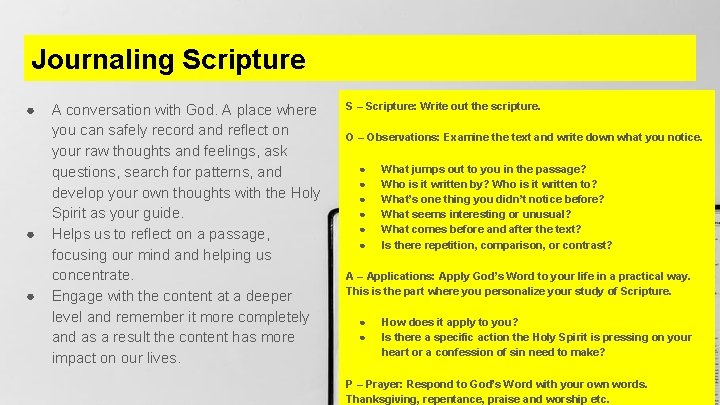 Journaling Scripture

- A conversation with God. A place where you can safely record and reflect on your raw thoughts and feelings, ask questions, search for patterns, and develop your own thoughts with the Holy Spirit as your guide.
- Helps us to reflect on a passage, focusing our mind and helping us concentrate.
- Engage with the content at a deeper level and remember it more completely and as a result the content has more impact on our lives.

S – Scripture: Write out the scripture.

O – Observations: Examine the text and write down what you notice.

- What jumps out to you in the passage?
- Who is it written by? Who is it written to?
- What's one thing you didn't notice before?
- What seems interesting or unusual?
- What comes before and after the text?
- Is there repetition, comparison, or contrast?

A – Applications: Apply God's Word to your life in a practical way. This is the part where you personalize your study of Scripture.

- How does it apply to you?
- Is there a specific action the Holy Spirit is pressing on your heart or a confession of sin need to make?

P – Prayer: Respond to God's Word with your own words. Thanksgiving, repentance, praise and worship etc.